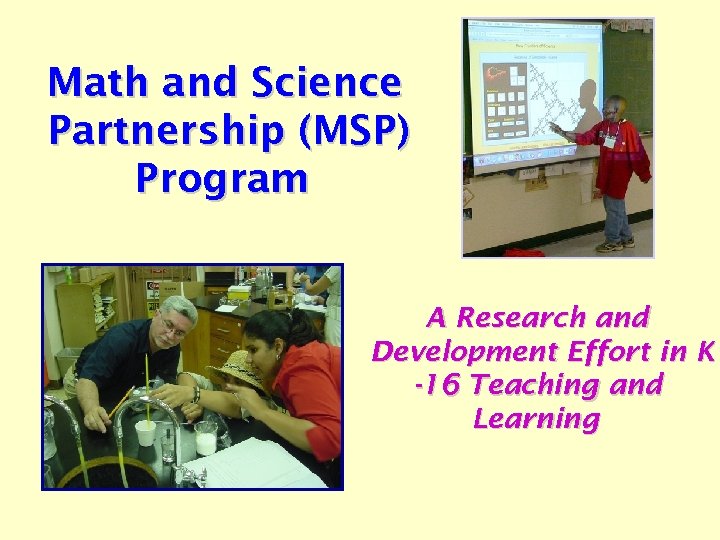 Math and Science Partnership (MSP) Program

A Research and Development Effort in K -16 Teaching and Learning